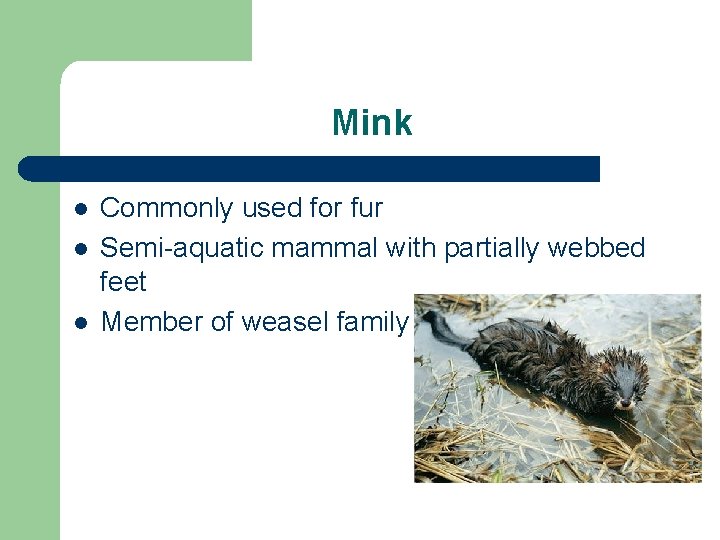 Mink

- Commonly used for fur
- Semi-aquatic mammal with partially webbed feet
- Member of weasel family